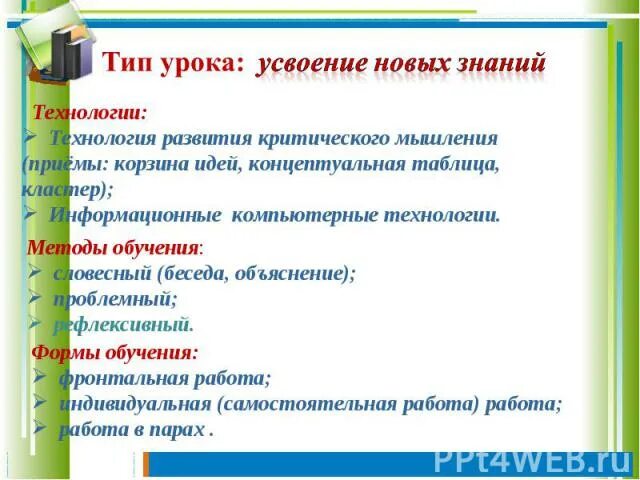 Тип урока: усвоение новых знаний

Технологии:
➢ Технология развития критического мышления (приёмы: корзина идей, концептуальная таблица, кластер);
➢ Информационные компьютерные технологии.

Методы обучения:
➢ словесный (беседа, объяснение);
➢ проблемный;
➢ рефлексивный.

Формы обучения:
➢ фронтальная работа;
➢ индивидуальная (самостоятельная работа) работа;
➢ работа в парах .

PPt4WEB.ru